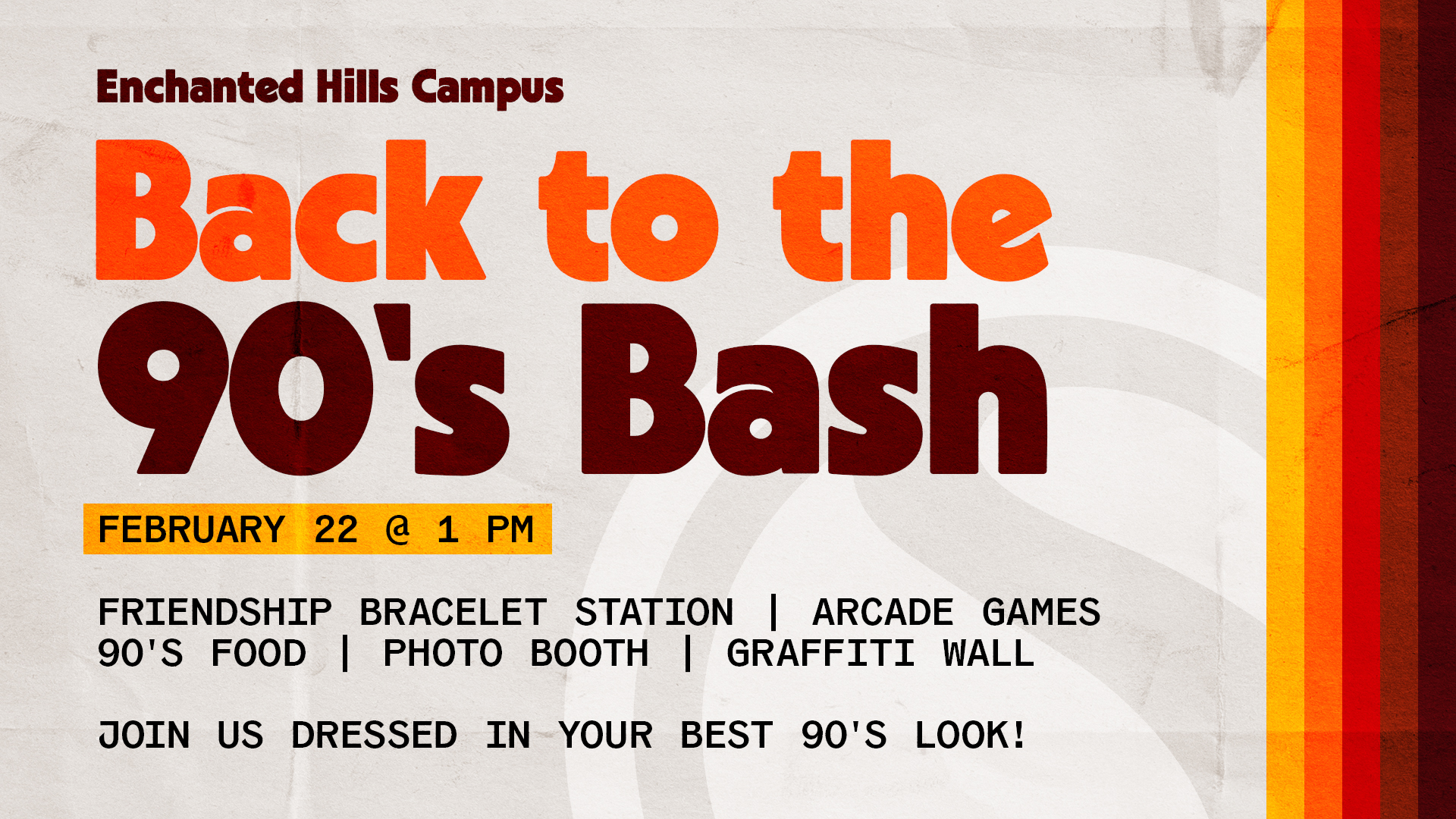 Enchanted Hills Campus

Back to the 90's Bash

FEBRUARY 22 @ 1 PM

FRIENDSHIP BRACELET STATION | ARCADE GAMES
90'S FOOD | PHOTO BOOTH | GRAFFITI WALL

JOIN US DRESSED IN YOUR BEST 90'S LOOK!